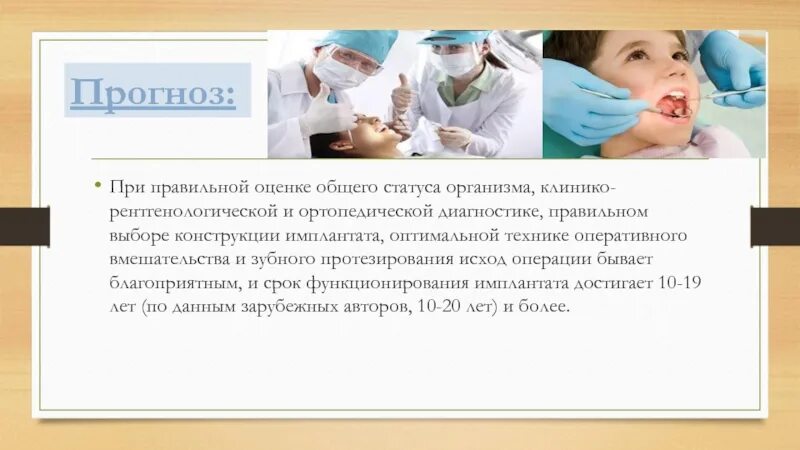 Прогноз:

• При правильной оценке общего статуса организма, клинико-рентгенологической и ортопедической диагностике, правильном выборе конструкции имплантата, оптимальной технике оперативного вмешательства и зубного протезирования исход операции бывает благоприятным, и срок функционирования имплантата достигает 10-19 лет (по данным зарубежных авторов, 10-20 лет) и более.